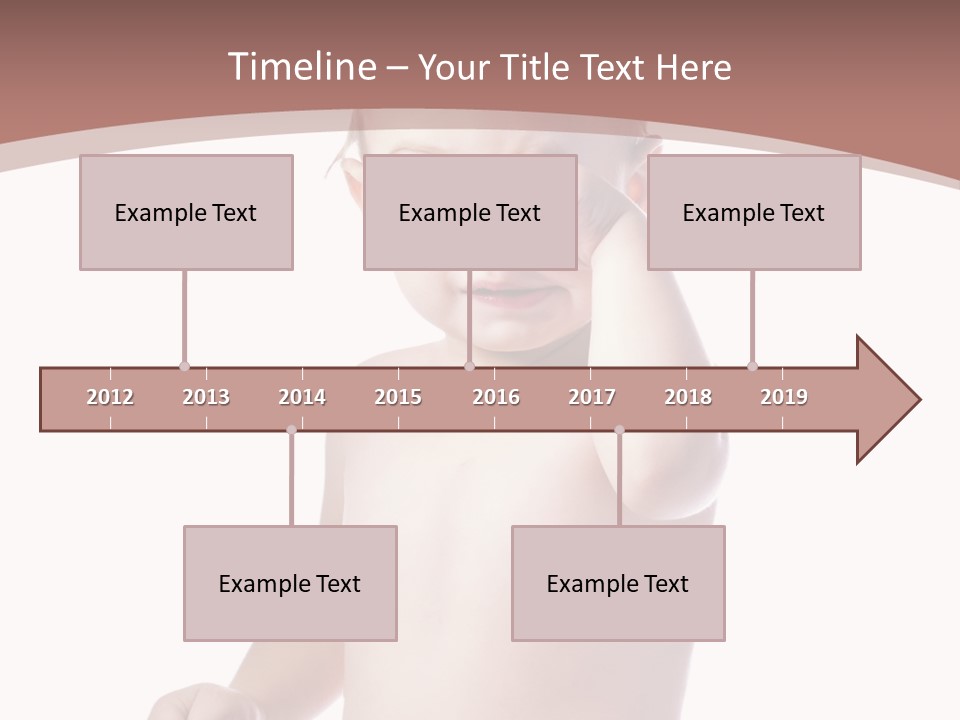 Timeline – Your Title Text Here

Example Text

Example Text

Example Text

2012 2013 2014 2015 2016 2017 2018 2019

Example Text

Example Text